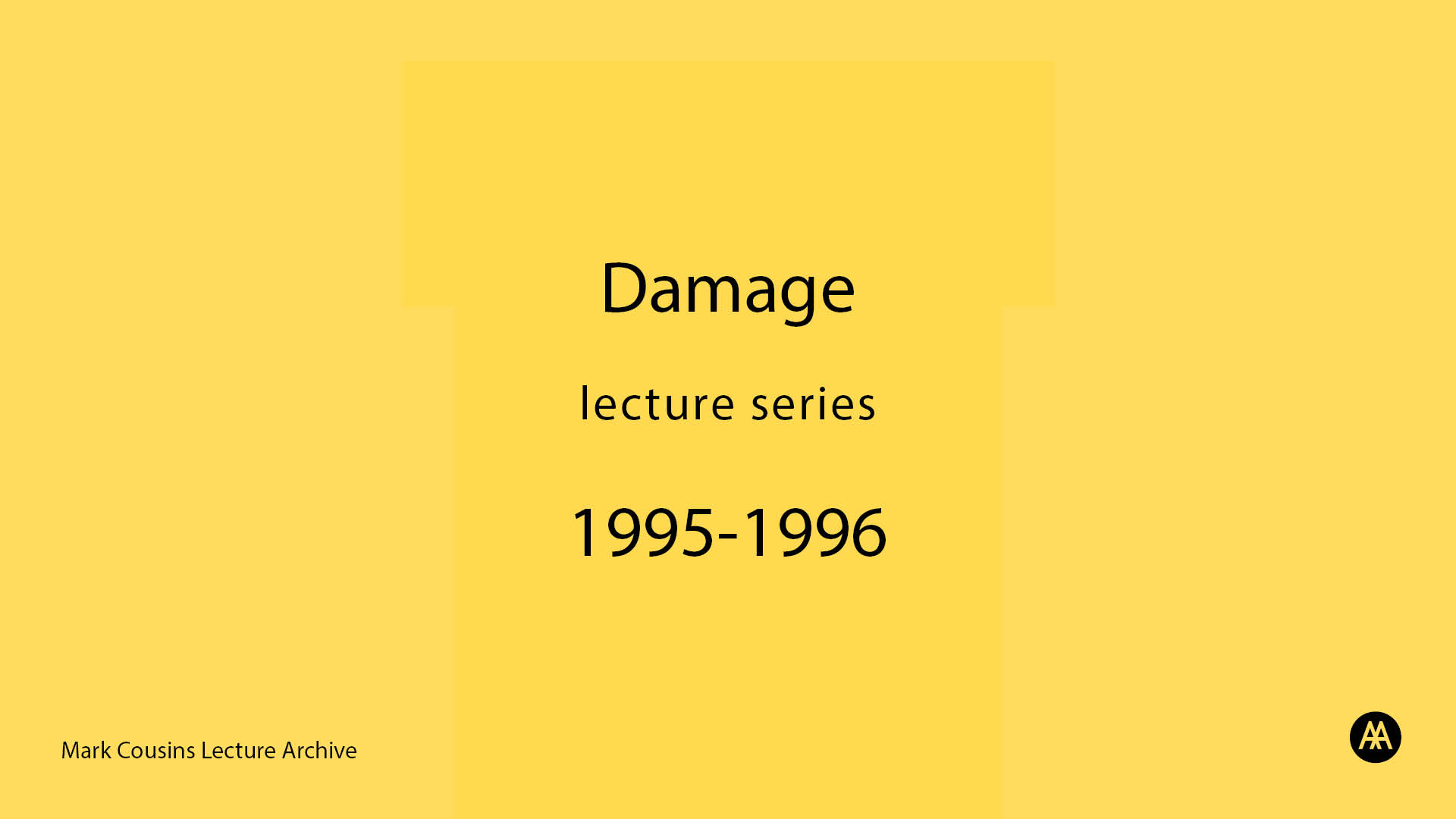 Damage

lecture series

1995-1996

Mark Cousins Lecture Archive

AA